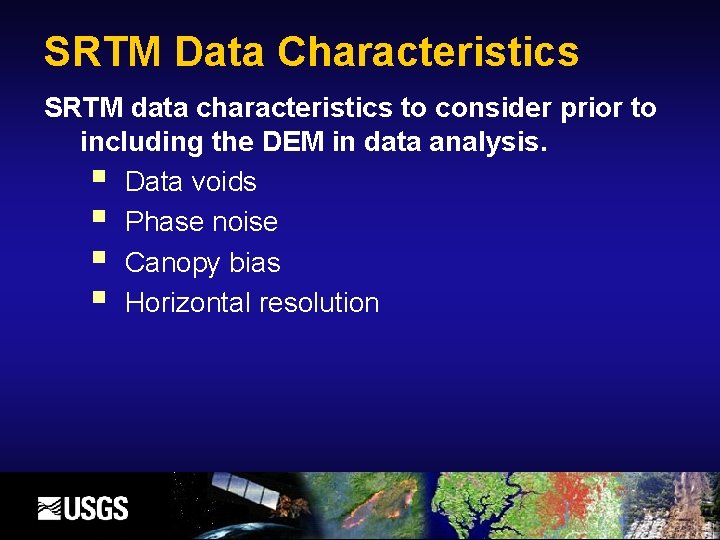 SRTM Data Characteristics

SRTM data characteristics to consider prior to including the DEM in data analysis.

- Data voids
- Phase noise
- Canopy bias
- Horizontal resolution

USGS